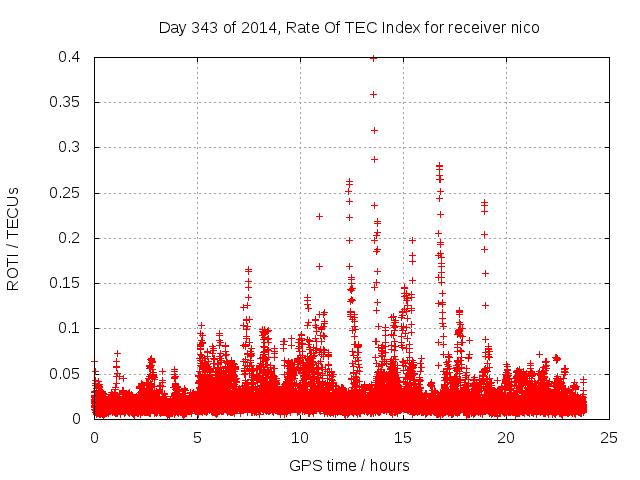 Day 343 of 2014, Rate Of TEC Index for receiver nico

ROTI / TECUs

0.4
0.35
0.3
0.25
0.2
0.15
0.1
0.05
0

0
5
10
15
20
25

GPS time / hours